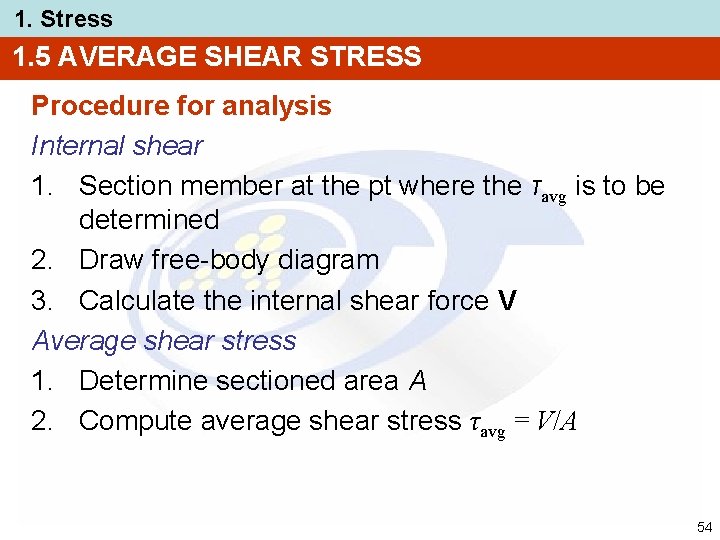 1. Stress

1.5 AVERAGE SHEAR STRESS

Procedure for analysis

Internal shear

1. Section member at the pt where the $\tau_{avg}$ is to be determined
2. Draw free-body diagram
3. Calculate the internal shear force **V**

Average shear stress

1. Determine sectioned area $A$
2. Compute average shear stress $\tau_{avg} = V/A$

54